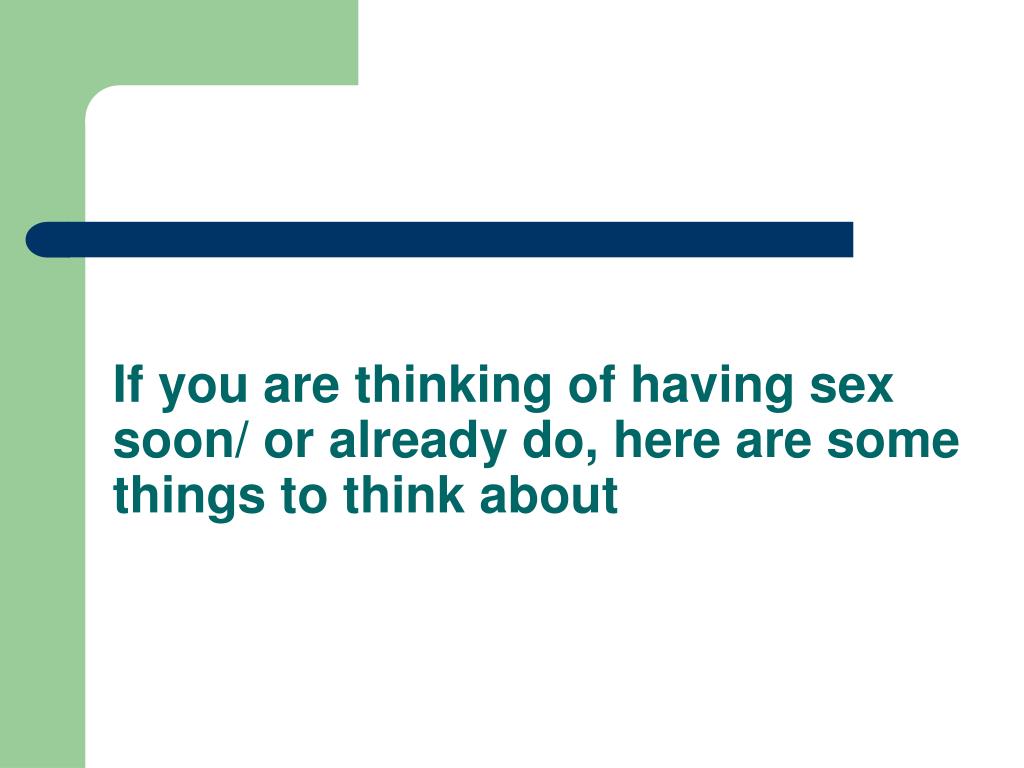 If you are thinking of having sex soon/ or already do, here are some things to think about